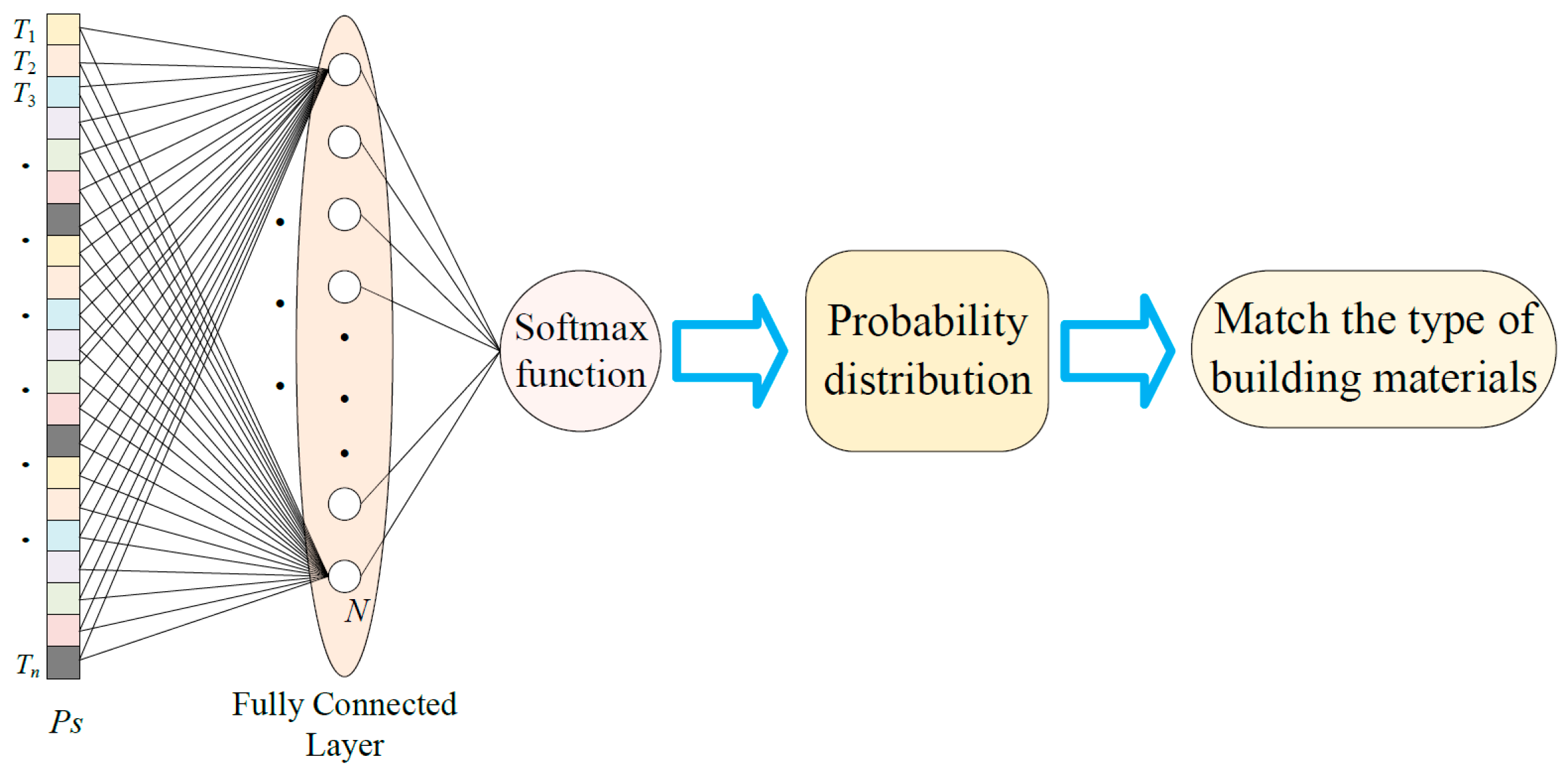 $T_1$
$T_2$
$T_3$
$T_n$

$Ps$

$N$

Fully Connected Layer

Softmax function

Probability distribution

Match the type of building materials